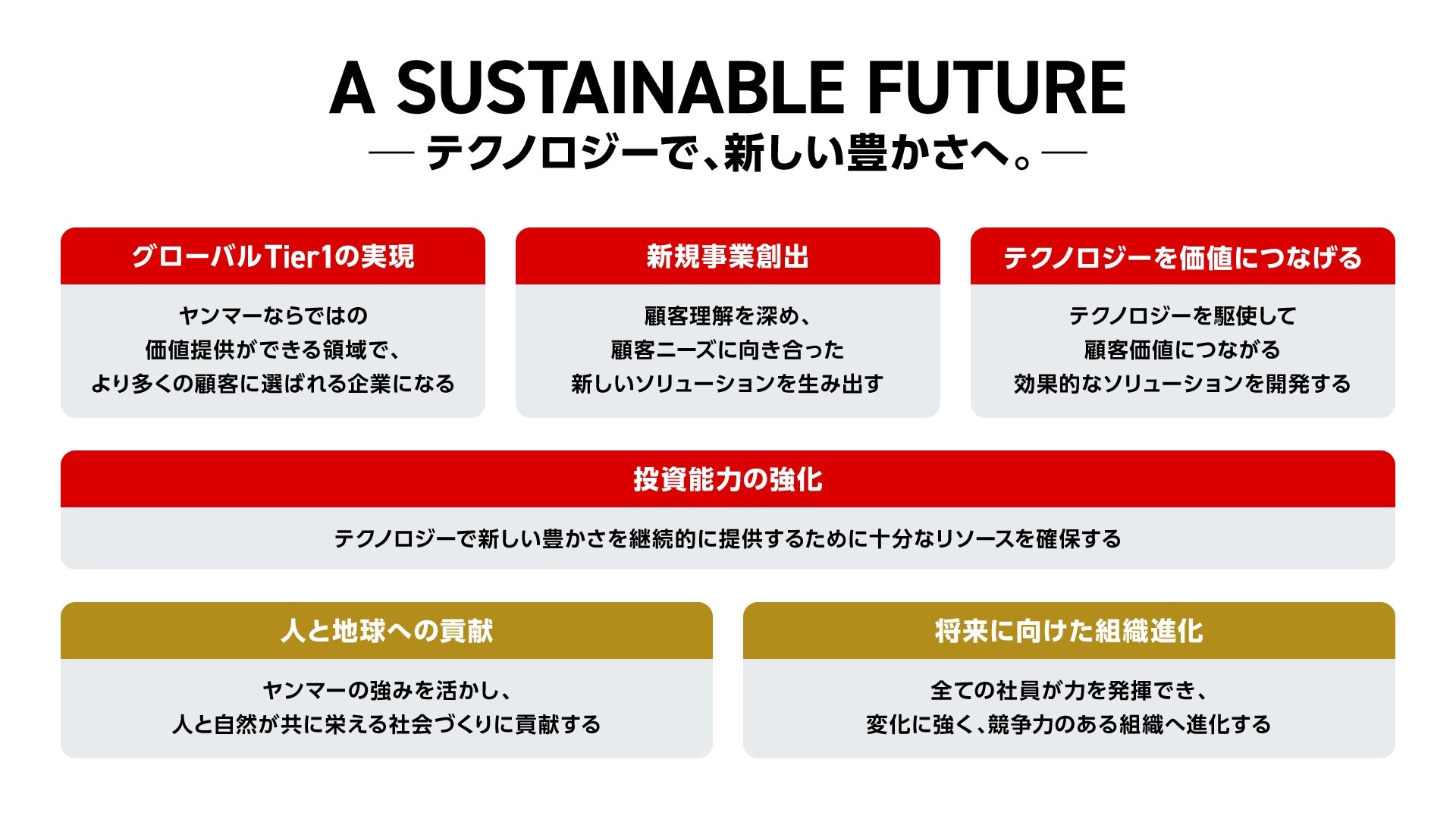 A SUSTAINABLE FUTURE

— テクノロジーで、新しい豊かさへ。—

グローバルTier1の実現

ヤンマーならではの
価値提供ができる領域で、
より多くの顧客に選ばれる企業になる

新規事業創出

顧客理解を深め、
顧客ニーズに向き合った
新しいソリューションを生み出す

テクノロジーを価値につなげる

テクノロジーを駆使して
顧客価値につながる
効果的なソリューションを開発する

投資能力の強化

テクノロジーで新しい豊かさを継続的に提供するために十分なリソースを確保する

人と地球への貢献

ヤンマーの強みを活かし、
人と自然が共に栄える社会づくりに貢献する

将来に向けた組織進化

全ての社員が力を発揮でき、
変化に強く、競争力のある組織へ進化する